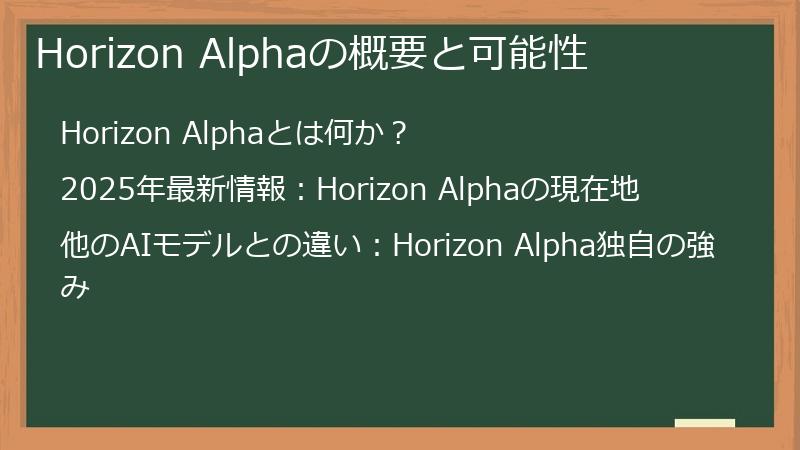 Horizon Alphaの概要と可能性

Horizon Alphaとは何か？

2025年最新情報：Horizon Alphaの現在地

他のAIモデルとの違い：Horizon Alpha独自の強み